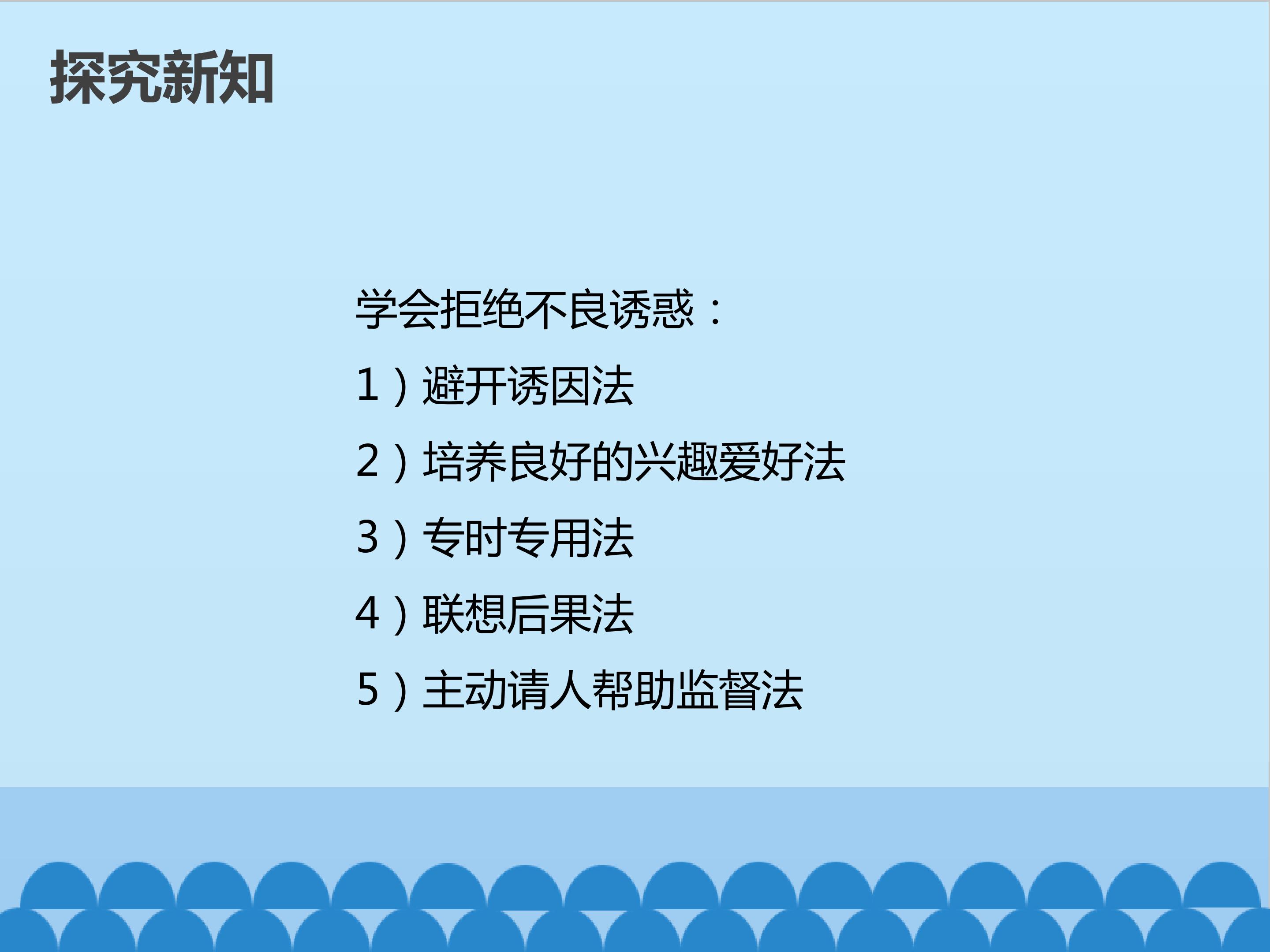 探究新知

学会拒绝不良诱惑：

1）避开诱因法

2）培养良好的兴趣爱好法

3）专时专用法

4）联想后果法

5）主动请人帮助监督法